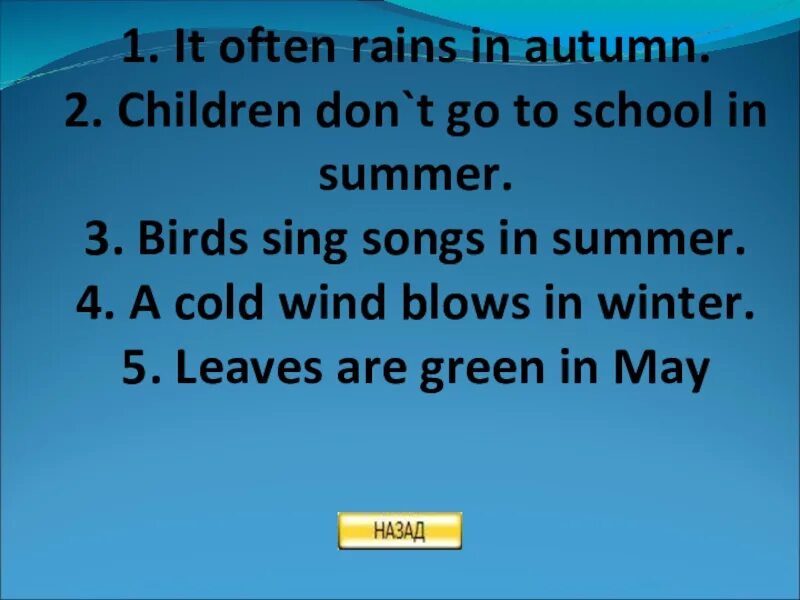 1. It often rains in autumn.
2. Children don`t go to school in summer.
3. Birds sing songs in summer.
4. A cold wind blows in winter.
5. Leaves are green in May

НАЗАД